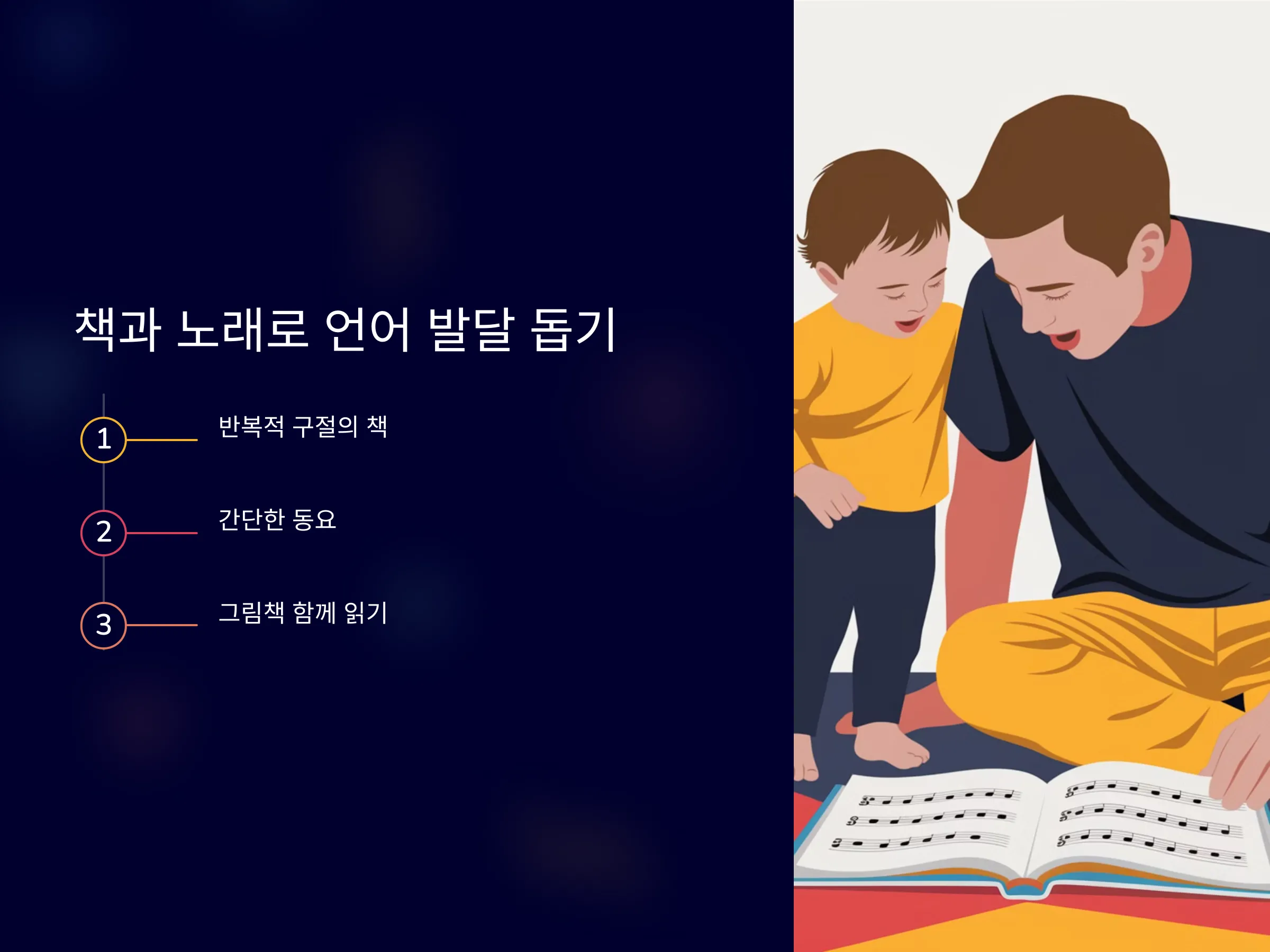 책과 노래로 언어 발달 돕기

1 반복적 구절의 책

2 간단한 동요

3 그림책 함께 읽기